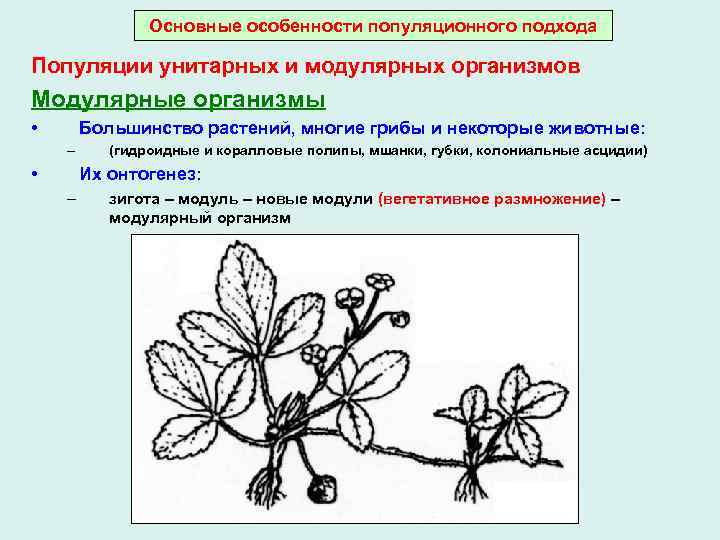 Основные особенности популяционного подхода

Популяции унитарных и модулярных организмов

Модулярные организмы

• Большинство растений, многие грибы и некоторые животные:
 – (гидроидные и коралловые полипы, мшанки, губки, колониальные асцидии)
• Их онтогенез:
 – зигота – модуль – новые модули (вегетативное размножение) – модулярный организм